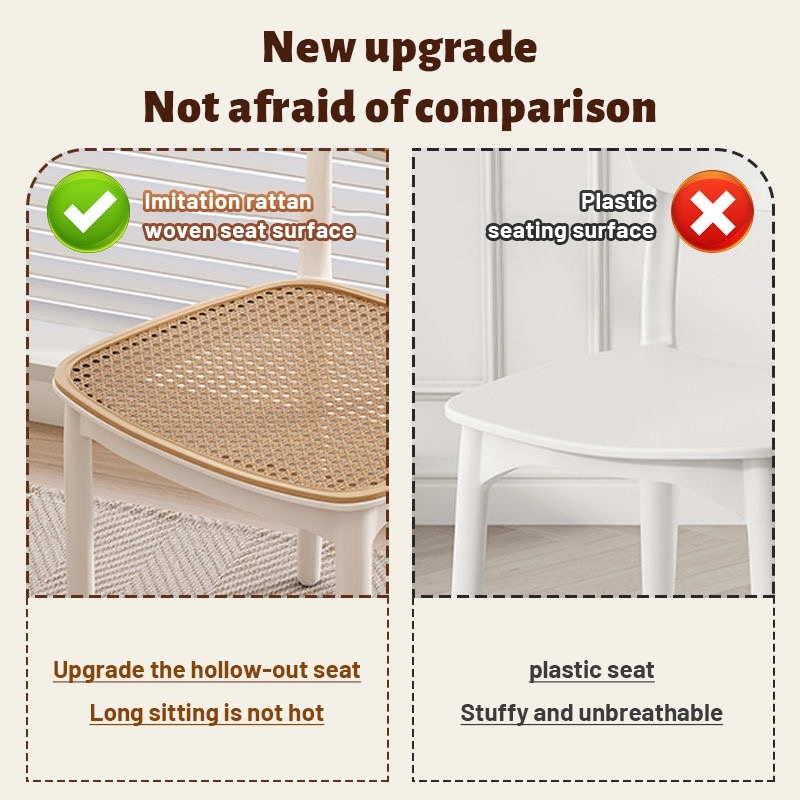 New upgrade
Not afraid of comparison

Imitation rattan woven seat surface

Upgrade the hollow-out seat

Long sitting is not hot

Plastic seating surface

plastic seat

Stuffy and unbreathable